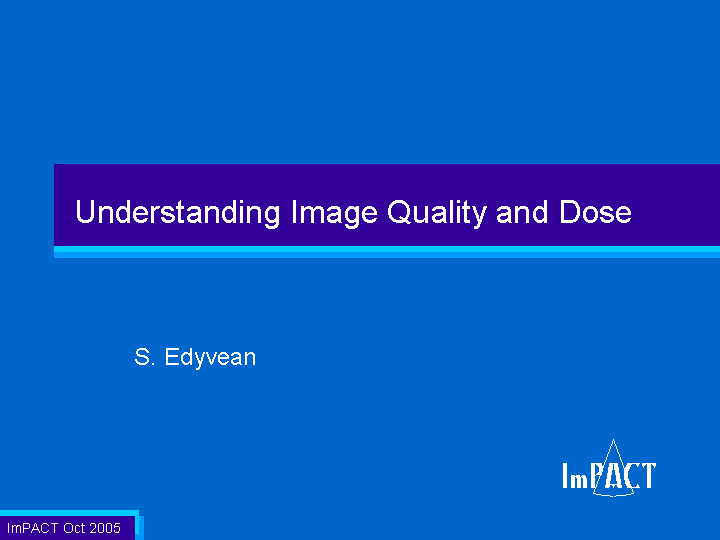 Understanding Image Quality and Dose

S. Edyvean

ImPACT

ImPACT Oct 2005